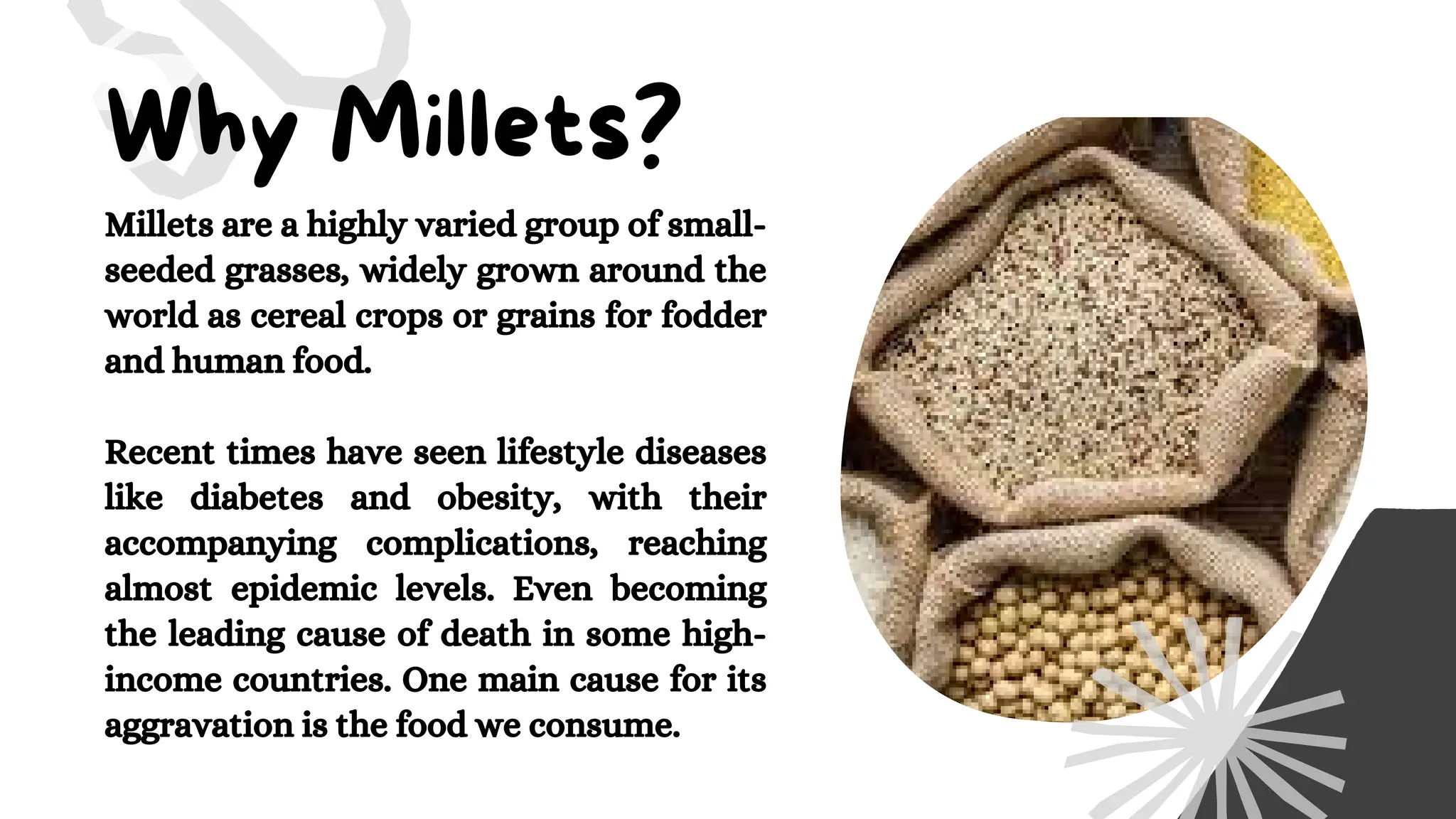 Why Millets?

Millets are a highly varied group of small-seeded grasses, widely grown around the world as cereal crops or grains for fodder and human food.

Recent times have seen lifestyle diseases like diabetes and obesity, with their accompanying complications, reaching almost epidemic levels. Even becoming the leading cause of death in some high-income countries. One main cause for its aggravation is the food we consume.